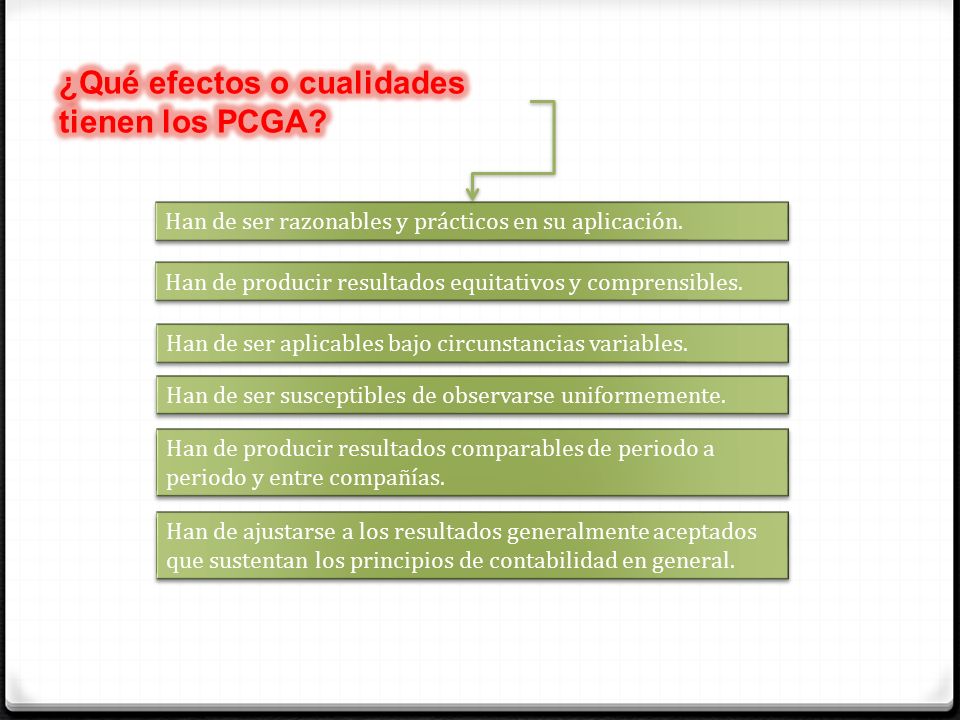 ¿Qué efectos o cualidades tienen los PCGA?

Han de ser razonables y prácticos en su aplicación.

Han de producir resultados equitativos y comprensibles.

Han de ser aplicables bajo circunstancias variables.

Han de ser susceptibles de observarse uniformemente.

Han de producir resultados comparables de periodo a periodo y entre compañías.

Han de ajustarse a los resultados generalmente aceptados que sustentan los principios de contabilidad en general.